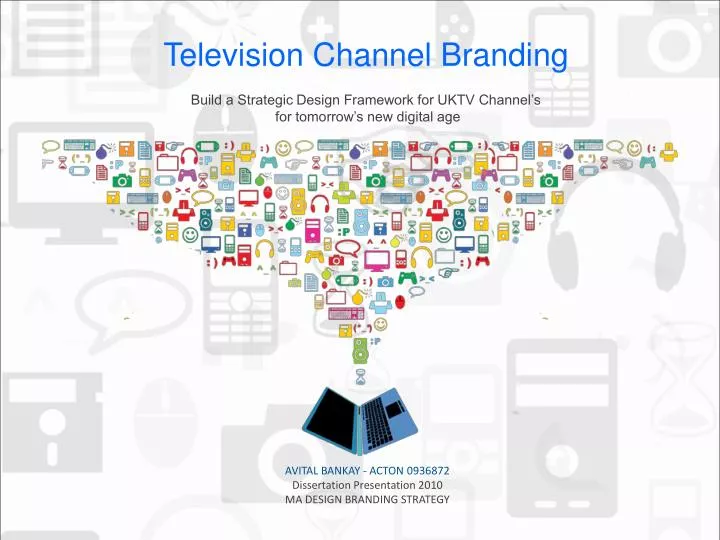 Television Channel Branding

Build a Strategic Design Framework for UKTV Channel's for tomorrow's new digital age

AVITAL BANKAY - ACTON 0936872
Dissertation Presentation 2010
MA DESIGN BRANDING STRATEGY